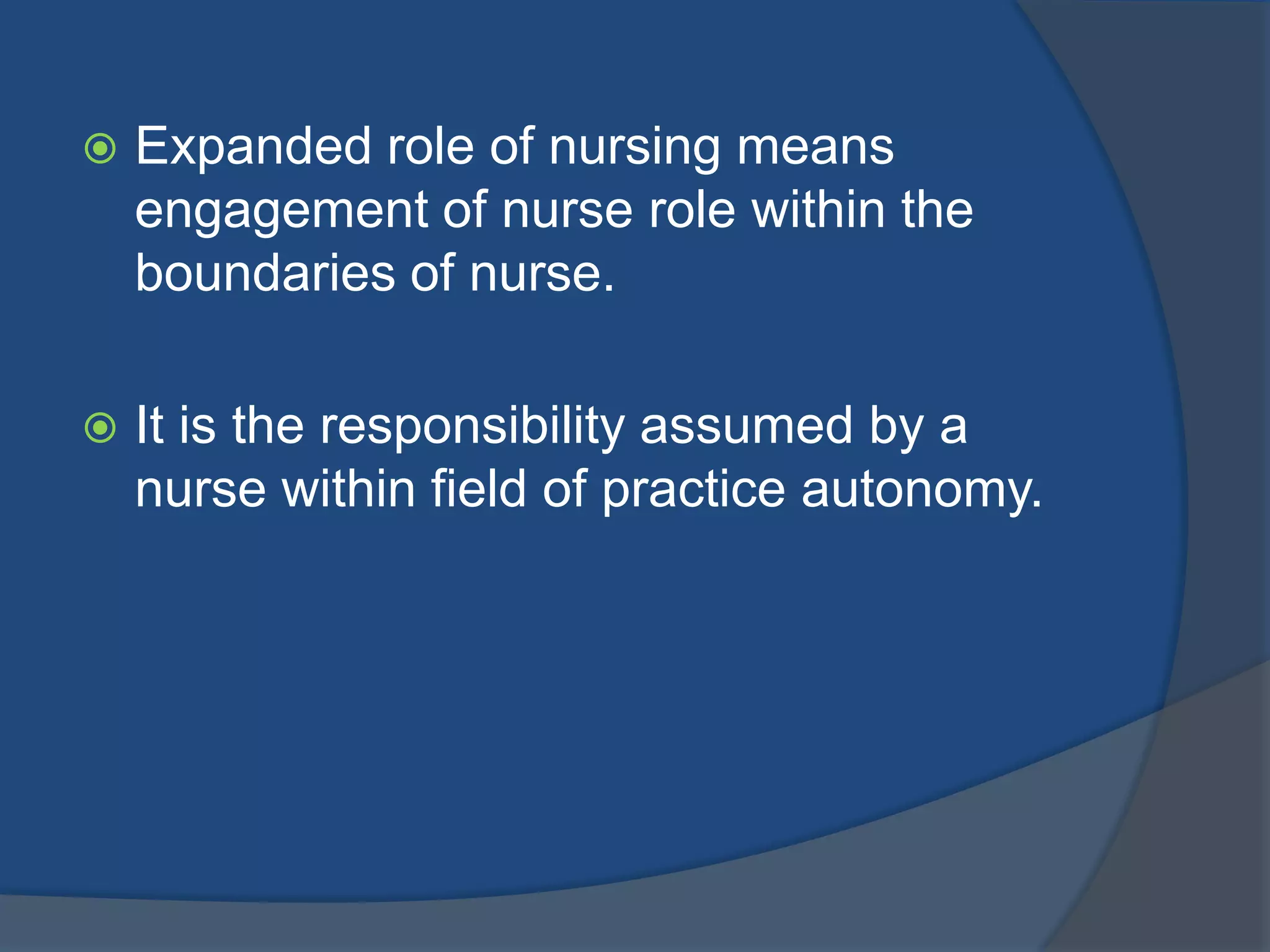 Expanded role of nursing means engagement of nurse role within the boundaries of nurse.

It is the responsibility assumed by a nurse within field of practice autonomy.